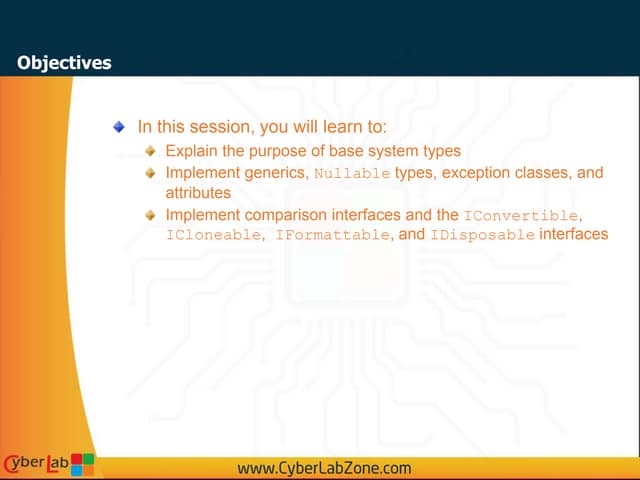 Objectives

In this session, you will learn to:

Explain the purpose of base system types

Implement generics, Nullable types, exception classes, and attributes

Implement comparison interfaces and the IConvertible, ICloneable, IFormattable, and IDisposable interfaces

CyberLab

www.CyberLabZone.com